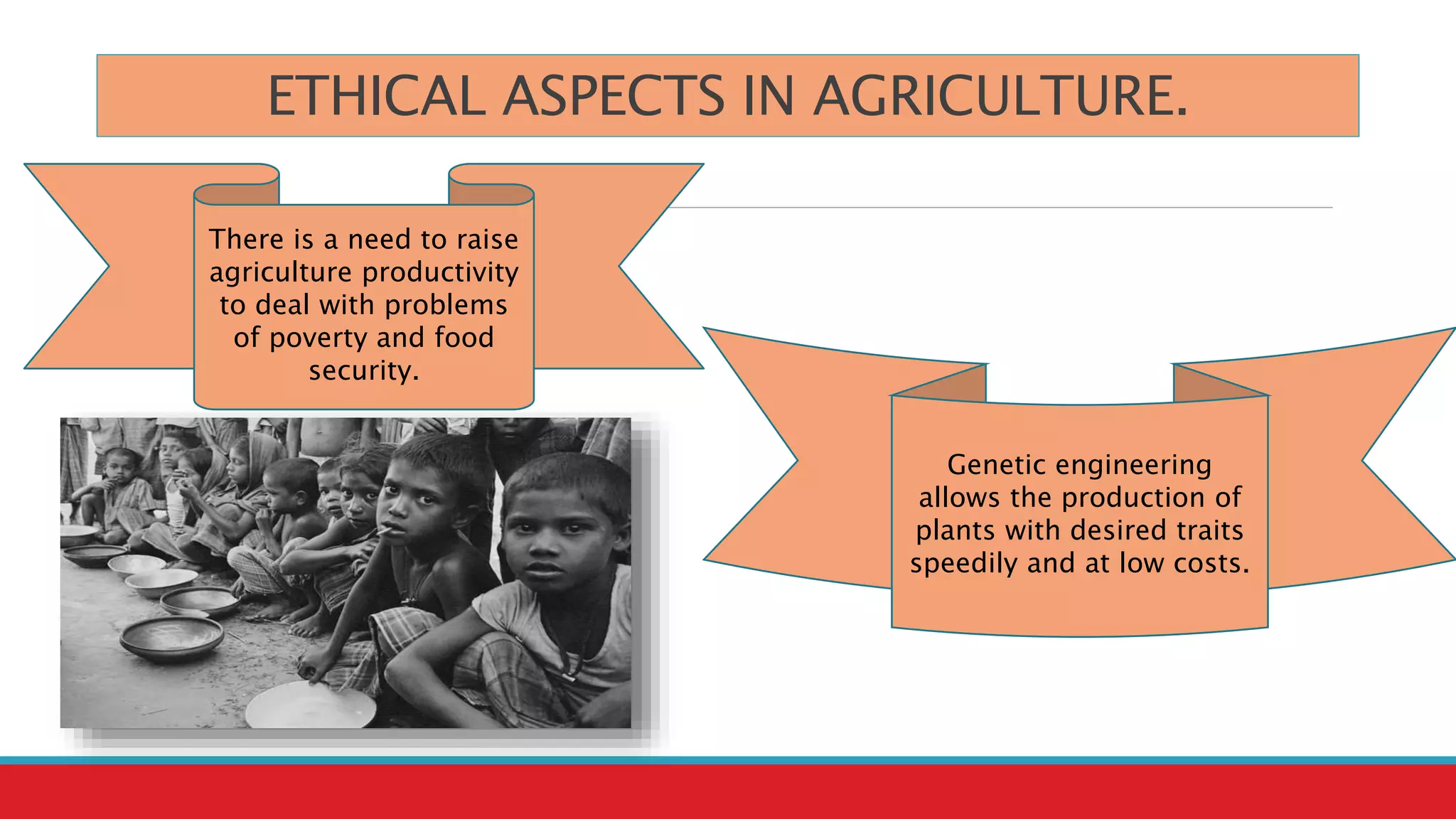 ETHICAL ASPECTS IN AGRICULTURE.

There is a need to raise agriculture productivity to deal with problems of poverty and food security.

Genetic engineering allows the production of plants with desired traits speedily and at low costs.